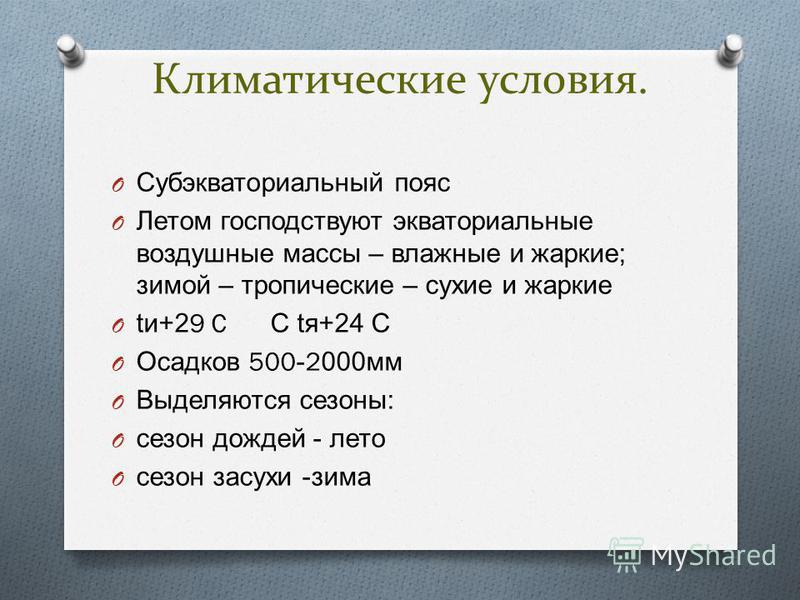 Климатические условия.

O Субэкваториальный пояс
O Летом господствуют экваториальные воздушные массы – влажные и жаркие; зимой – тропические – сухие и жаркие
O tи+29 С С tя+24 С
O Осадков 500-2000мм
O Выделяются сезоны:
O сезон дождей - лето
O сезон засухи -зима

MyShared